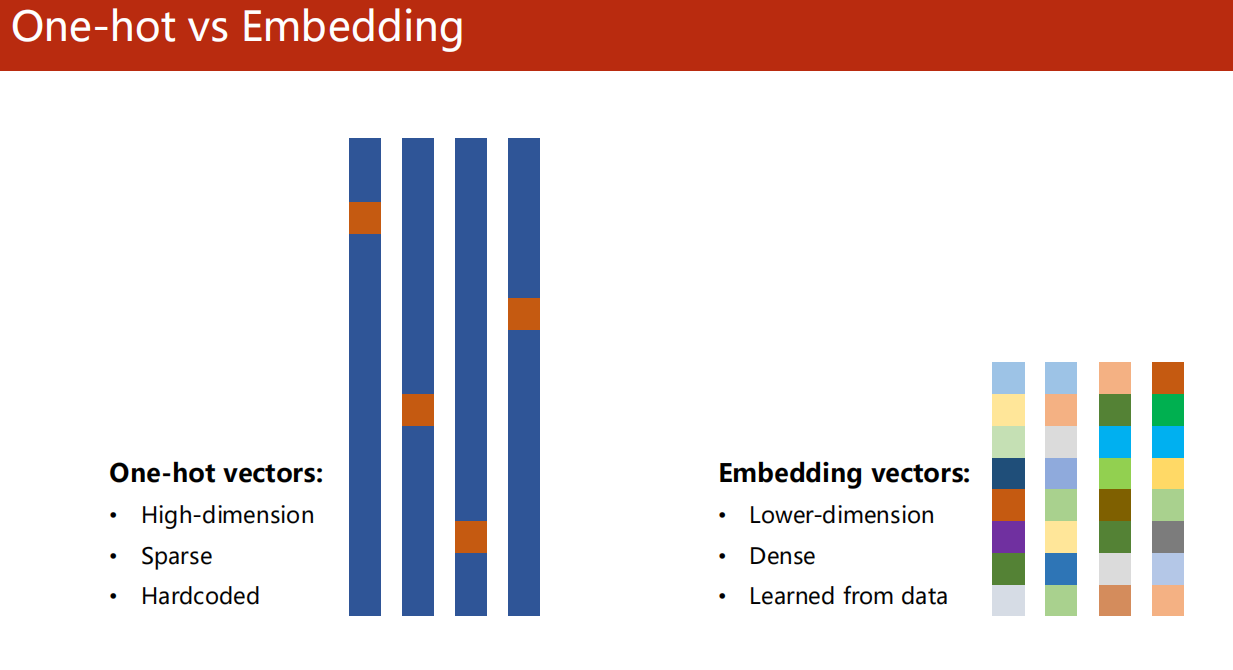 One-hot vs Embedding

One-hot vectors:
• High-dimension
• Sparse
• Hardcoded

Embedding vectors:
• Lower-dimension
• Dense
• Learned from data